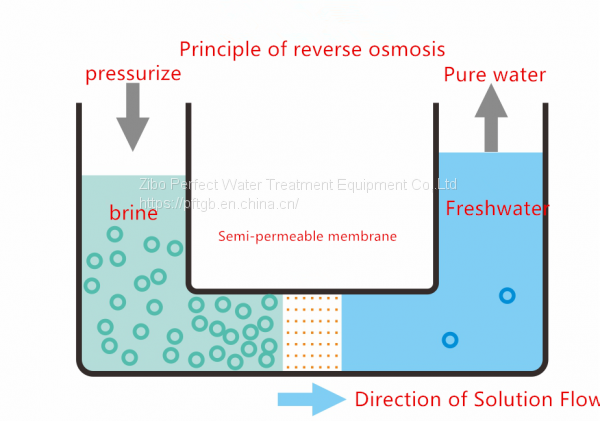 Principle of reverse osmosis

pressurize

Pure water

Zibo Perfect Water Treatment Equipment Co.,Ltd
https://pftgb.en.china.cn/

brine

Freshwater

Semi-permeable membrane

Direction of Solution Flow